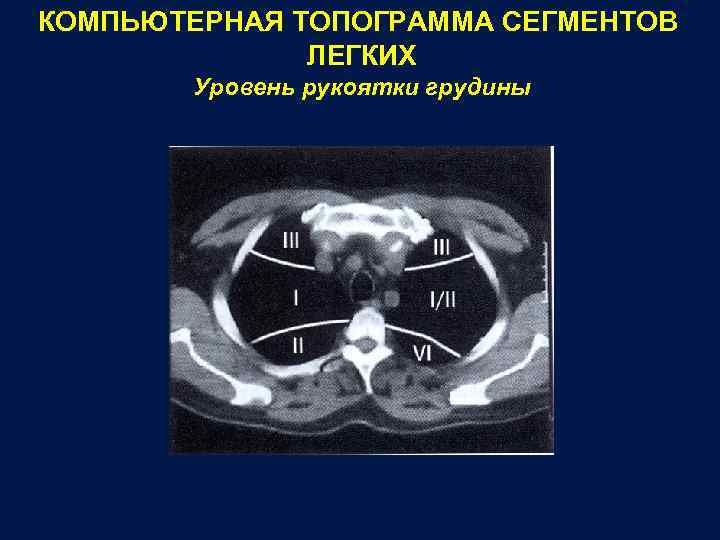 КОМПЬЮТЕРНАЯ ТОПОГРАММА СЕГМЕНТОВ ЛЕГКИХ
Уровень рукоятки грудины

III
III
I
I/II
II
VI